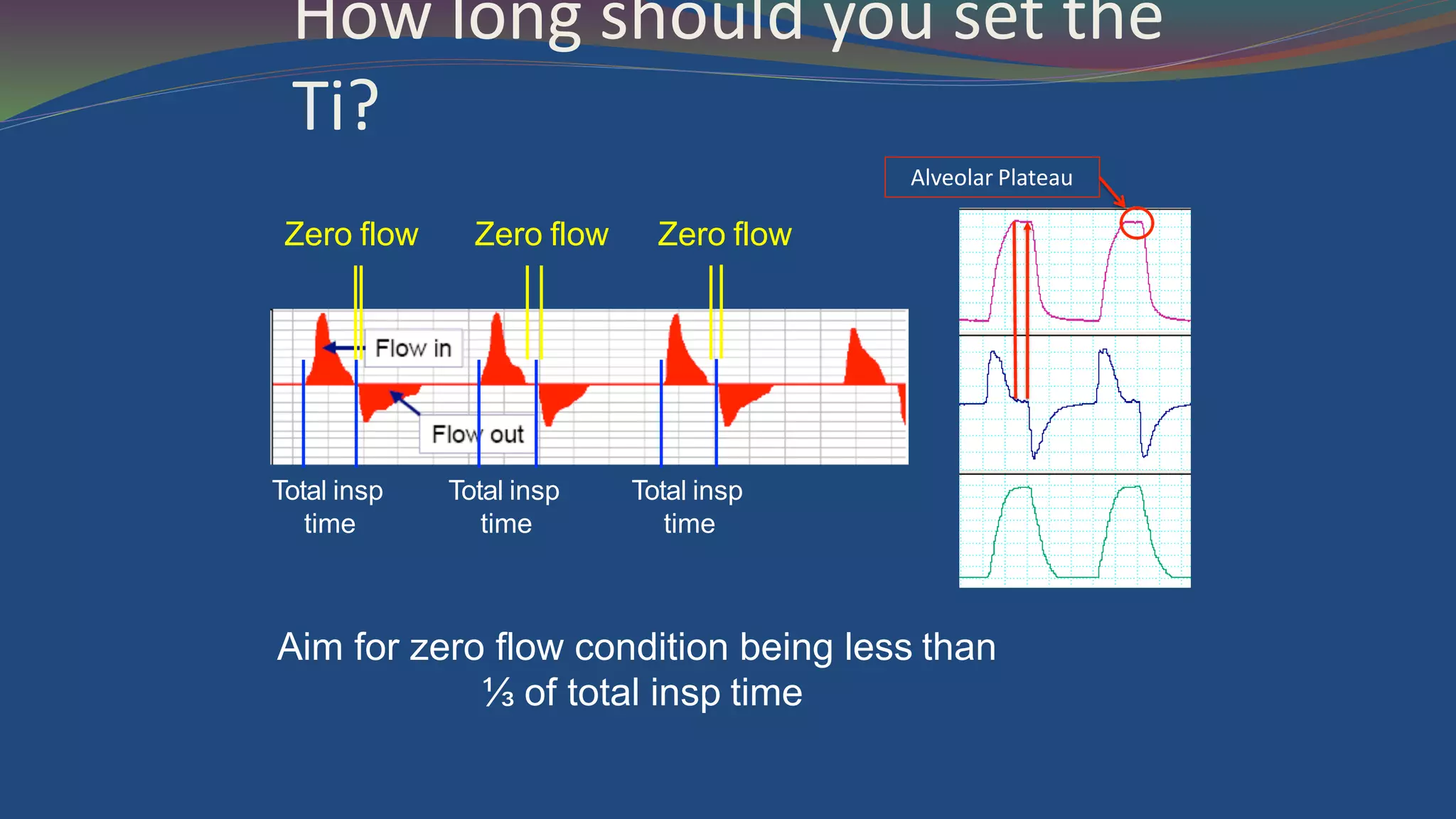 How long should you set the Ti?

Alveolar Plateau

Zero flow Zero flow Zero flow

Flow in

Flow out

Total insp time Total insp time Total insp time

Aim for zero flow condition being less than ⅓ of total insp time